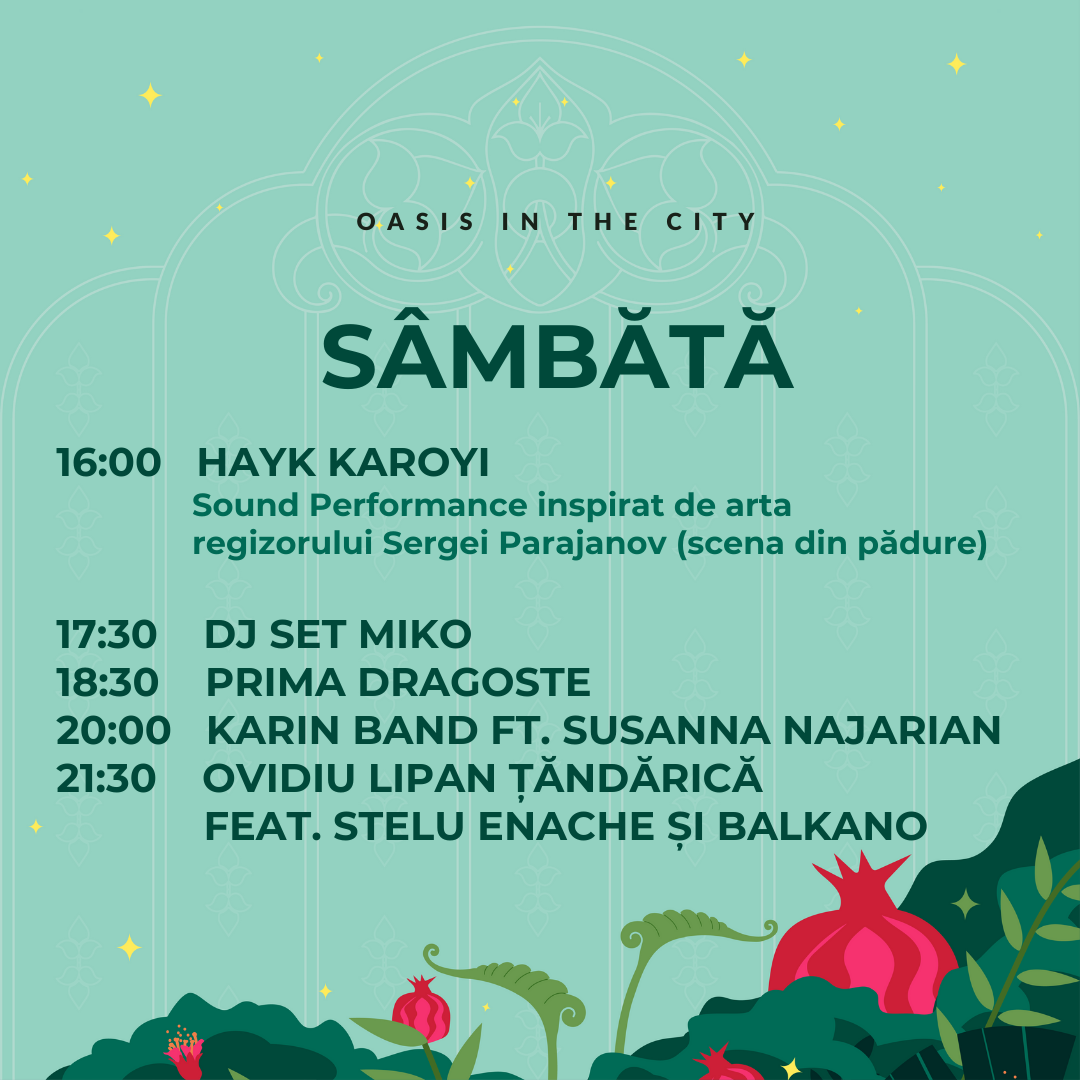 OASIS IN THE CITY

SÂMBĂTĂ

16:00 HAYK KAROYI
Sound Performance inspirat de arta regizorului Sergei Parajanov (scena din pădure)

17:30 DJ SET MIKO
18:30 PRIMA DRAGOSTE
20:00 KARIN BAND FT. SUSANNA NAJARIAN
21:30 OVIDIU LIPAN ȚĂNDĂRICĂ
FEAT. STELU ENACHE ȘI BALKANO